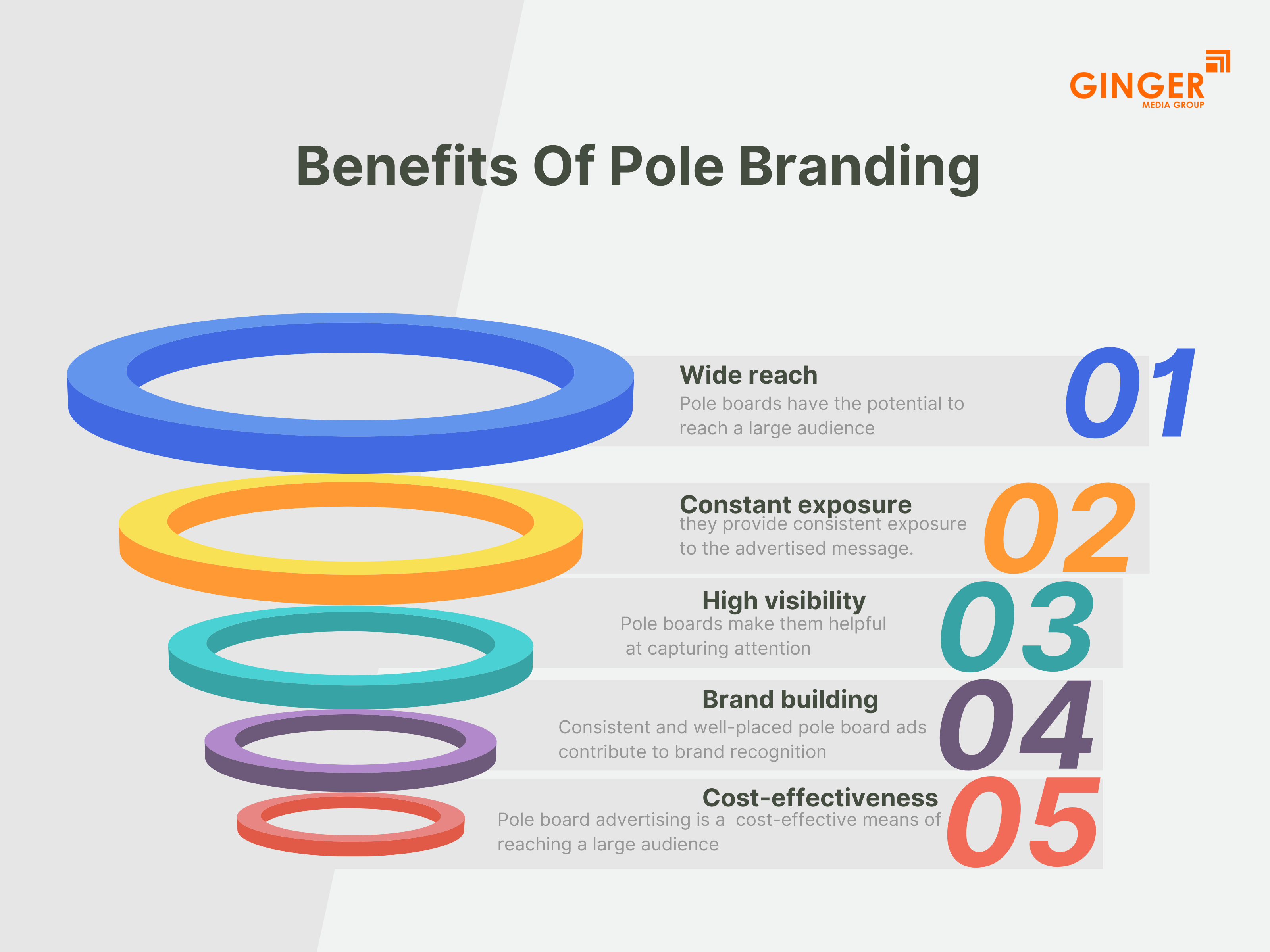 GINGER
MEDIA GROUP

Benefits Of Pole Branding

Wide reach
Pole boards have the potential to reach a large audience

01

Constant exposure
they provide consistent exposure to the advertised message.

02

High visibility
Pole boards make them helpful at capturing attention

03

Brand building
Consistent and well-placed pole board ads contribute to brand recognition

04

Cost-effectiveness
Pole board advertising is a cost-effective means of reaching a large audience

05